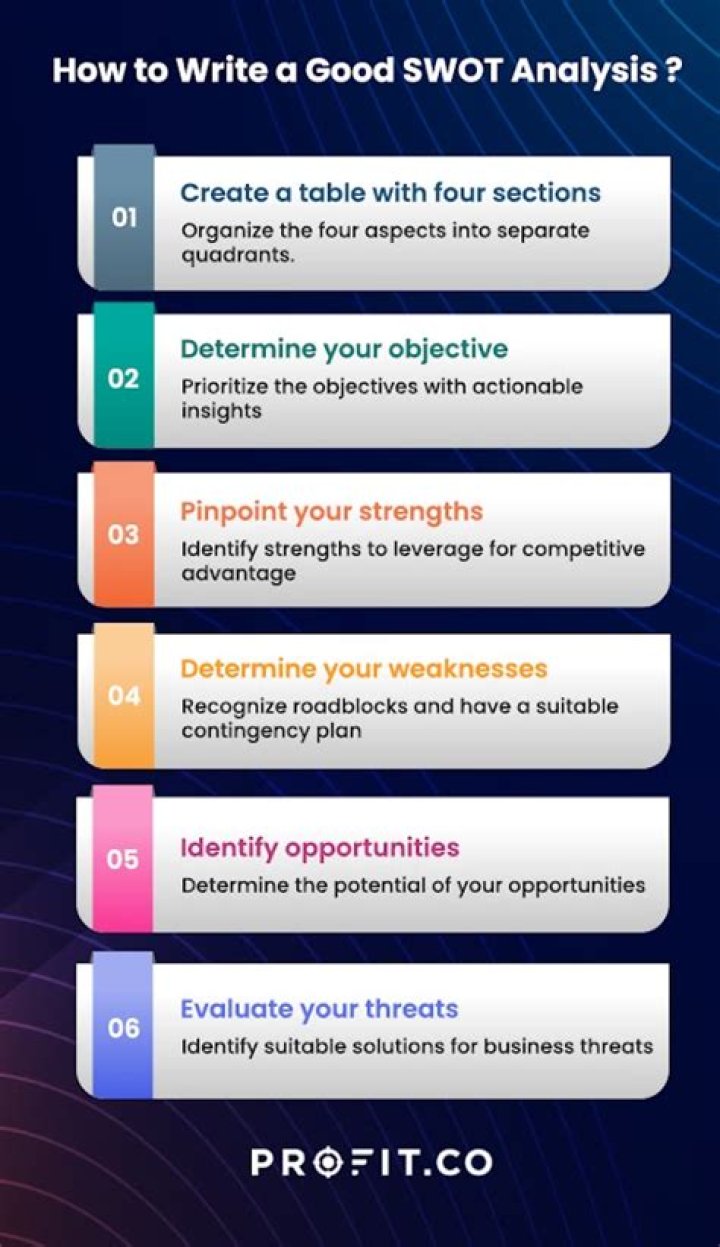 How to Write a Good SWOT Analysis ?

01
Create a table with four sections
Organize the four aspects into separate quadrants.

02
Determine your objective
Prioritize the objectives with actionable insights

03
Pinpoint your strengths
Identify strengths to leverage for competitive advantage

04
Determine your weaknesses
Recognize roadblocks and have a suitable contingency plan

05
Identify opportunities
Determine the potential of your opportunities

06
Evaluate your threats
Identify suitable solutions for business threats

PROFIT.CO